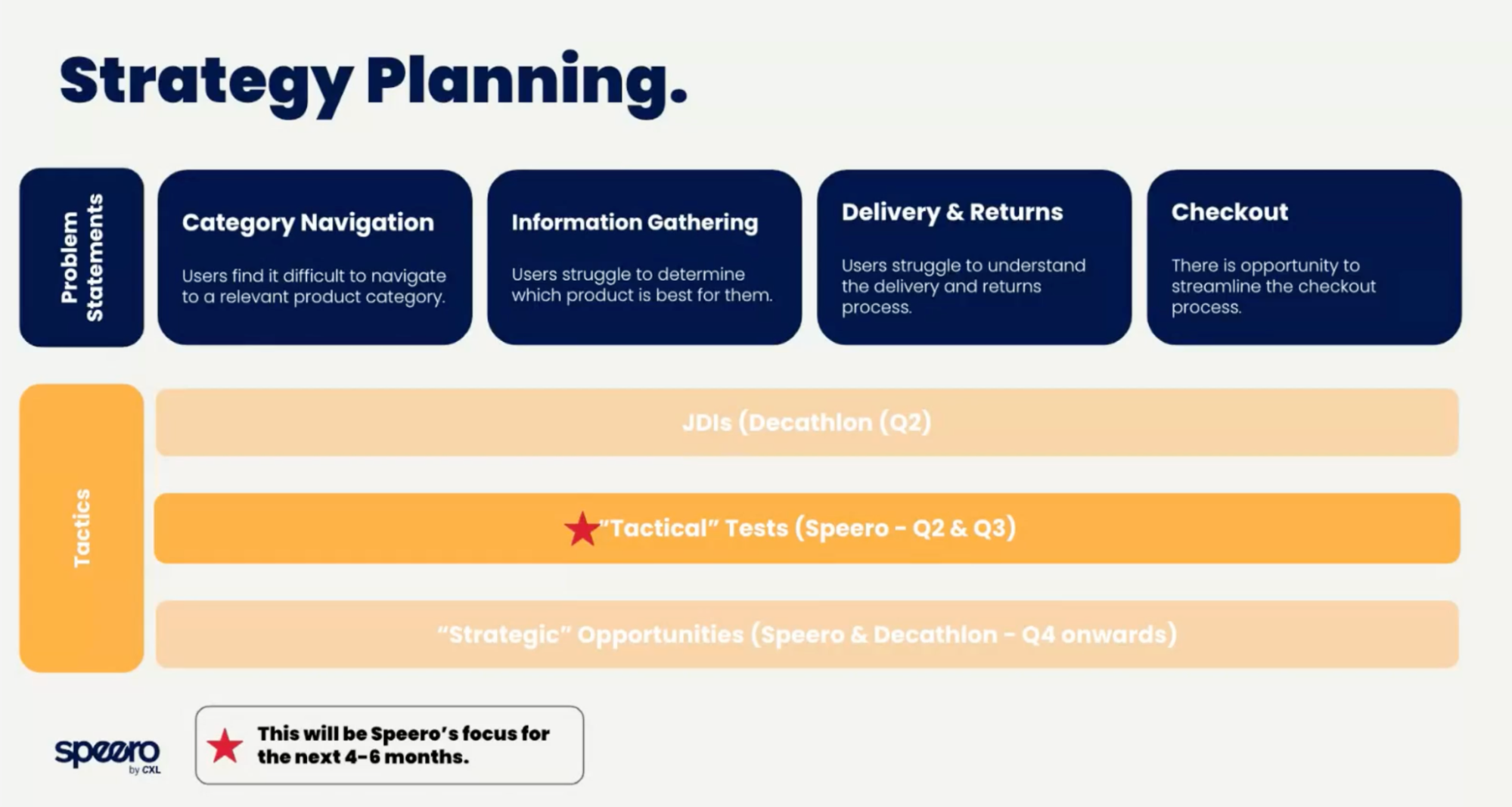 Strategy Planning.

Problem Statements

Category Navigation

Users find it difficult to navigate to a relevant product category.

Information Gathering

Users struggle to determine which product is best for them.

Delivery & Returns

Users struggle to understand the delivery and returns process.

Checkout

There is opportunity to streamline the checkout process.

Tactics

JDIs (Decathlon (Q2)

"Tactical" Tests (Speero - Q2 & Q3)

"Strategic" Opportunities (Speero & Decathlon - Q4 onwards)

speero by CXL

This will be Speero's focus for the next 4-6 months.